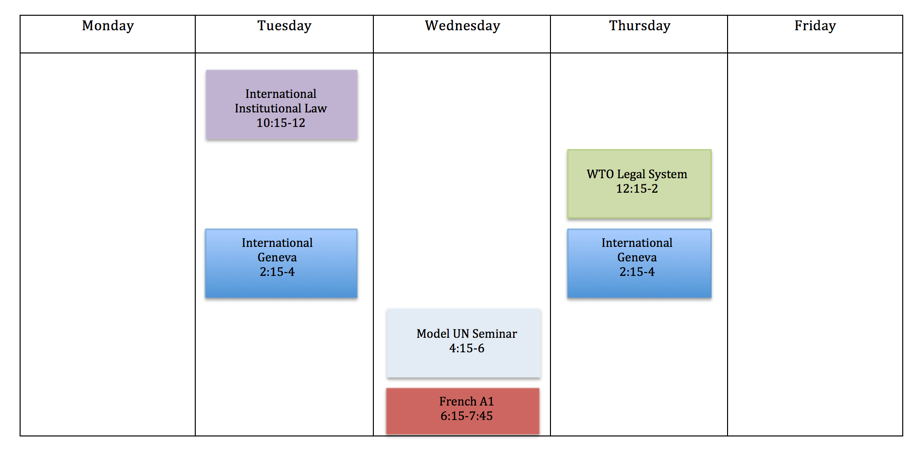 | Monday | Tuesday | Wednesday | Thursday | Friday |
|---|---|---|---|---|
| | International Institutional Law 10:15-12 | | | |
| | | | WTO Legal System 12:15-2 | |
| | International Geneva 2:15-4 | | International Geneva 2:15-4 | |
| | | Model UN Seminar 4:15-6 | | |
| | | French A1 6:15-7:45 | | |